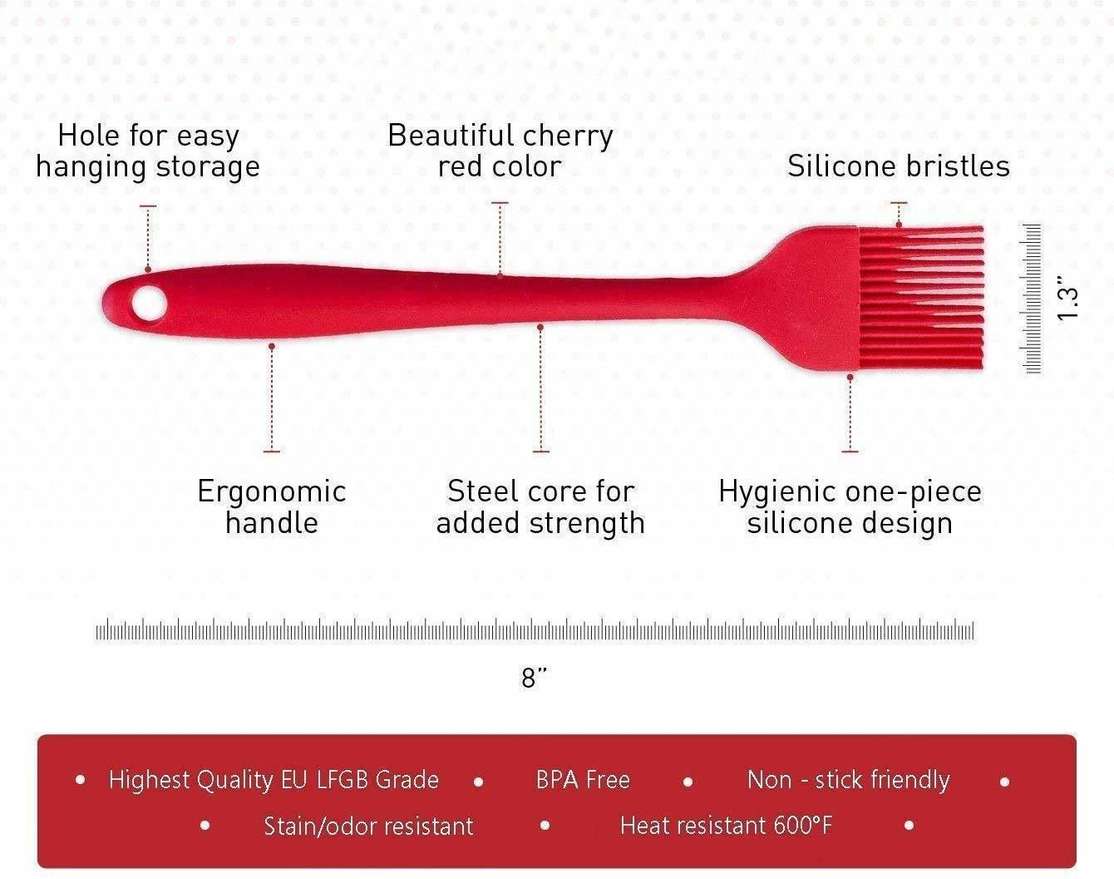 Hole for easy hanging storage

Beautiful cherry red color

Silicone bristles

1.3"

Ergonomic handle

Steel core for added strength

Hygienic one-piece silicone design

8"

• Highest Quality EU LFGB Grade • BPA Free • Non - stick friendly •
• Stain/odor resistant • Heat resistant 600°F •